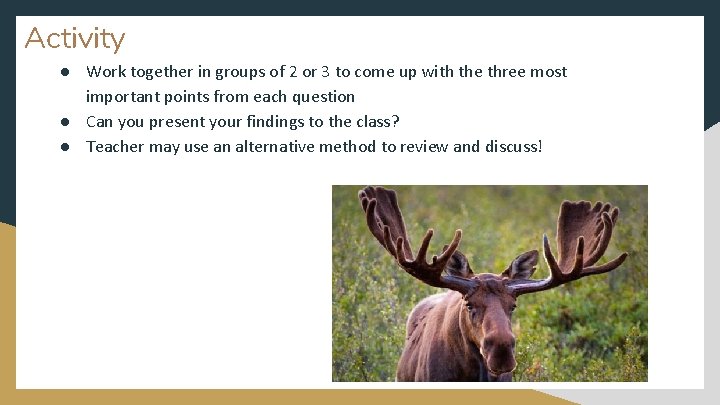 Activity

● Work together in groups of 2 or 3 to come up with the three most important points from each question
● Can you present your findings to the class?
● Teacher may use an alternative method to review and discuss!